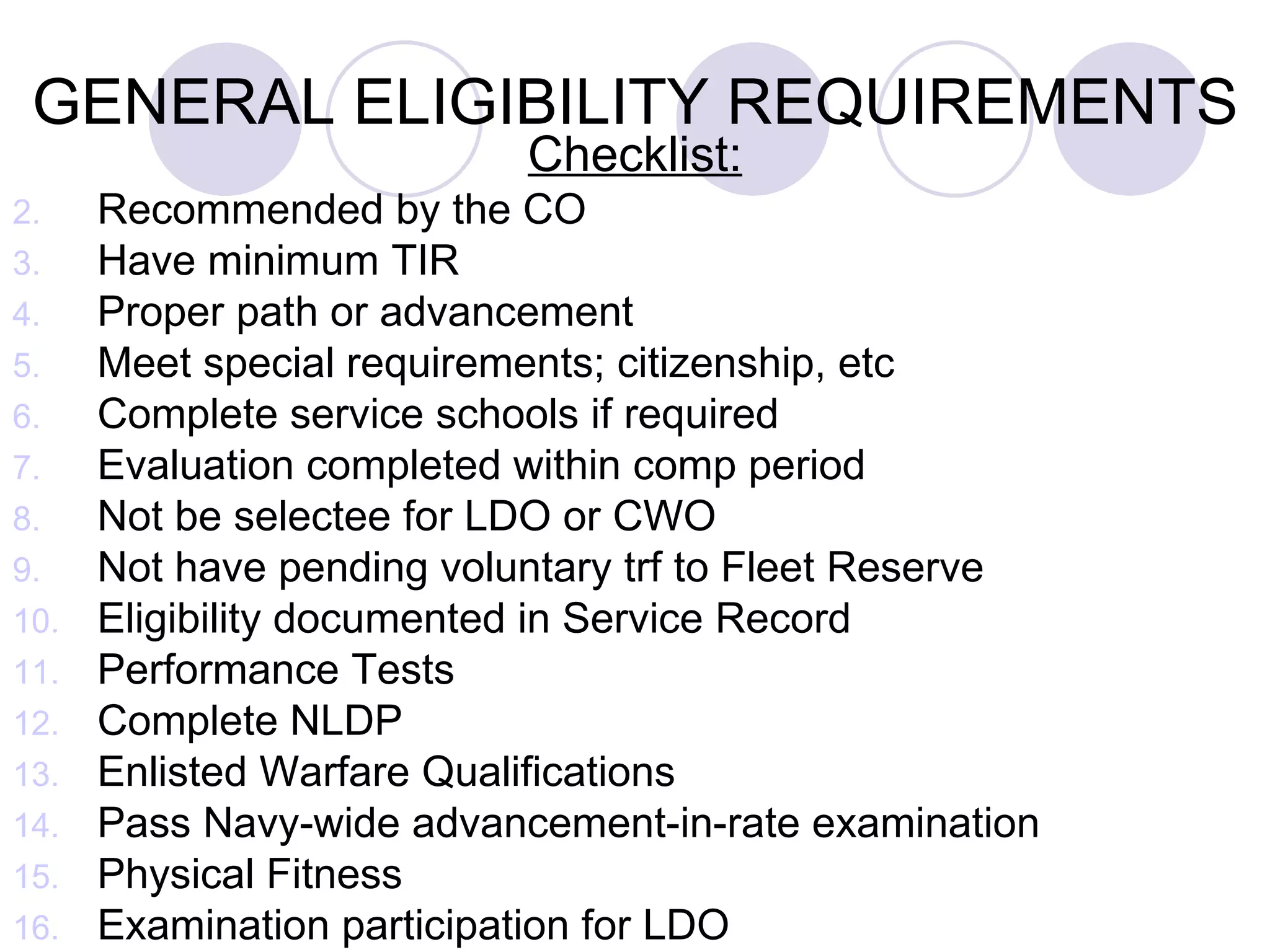 GENERAL ELIGIBILITY REQUIREMENTS
Checklist:

2. Recommended by the CO
3. Have minimum TIR
4. Proper path or advancement
5. Meet special requirements; citizenship, etc
6. Complete service schools if required
7. Evaluation completed within comp period
8. Not be selectee for LDO or CWO
9. Not have pending voluntary trf to Fleet Reserve
10. Eligibility documented in Service Record
11. Performance Tests
12. Complete NLDP
13. Enlisted Warfare Qualifications
14. Pass Navy-wide advancement-in-rate examination
15. Physical Fitness
16. Examination participation for LDO